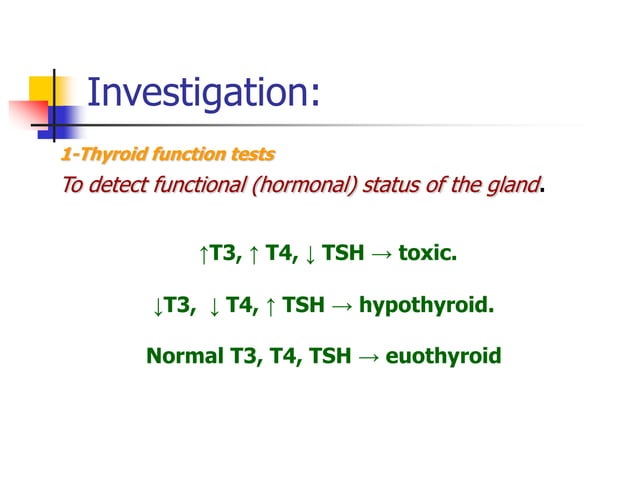 Investigation:

1-Thyroid function tests

To detect functional (hormonal) status of the gland.

↑T3, ↑ T4, ↓ TSH → toxic.

↓T3, ↓ T4, ↑ TSH → hypothyroid.

Normal T3, T4, TSH → euothyroid